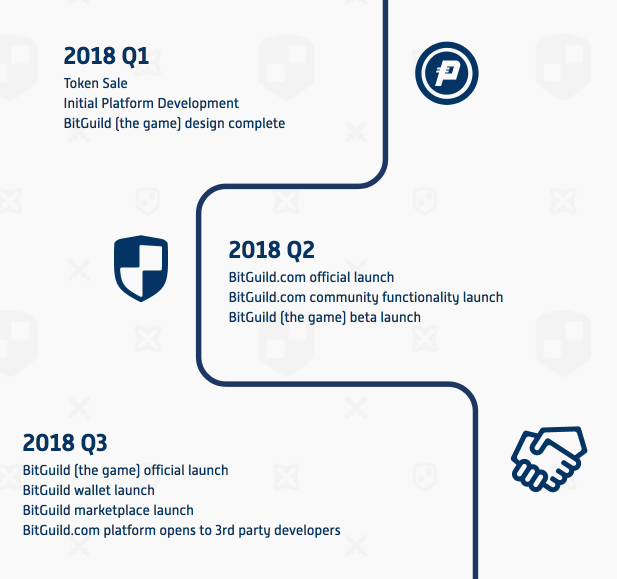 2018 Q1
Token Sale
Initial Platform Development
BitGuild (the game) design complete

2018 Q2
BitGuild.com official launch
BitGuild.com community functionality launch
BitGuild (the game) beta launch

2018 Q3
BitGuild (the game) official launch
BitGuild wallet launch
BitGuild marketplace launch
BitGuild.com platform opens to 3rd party developers